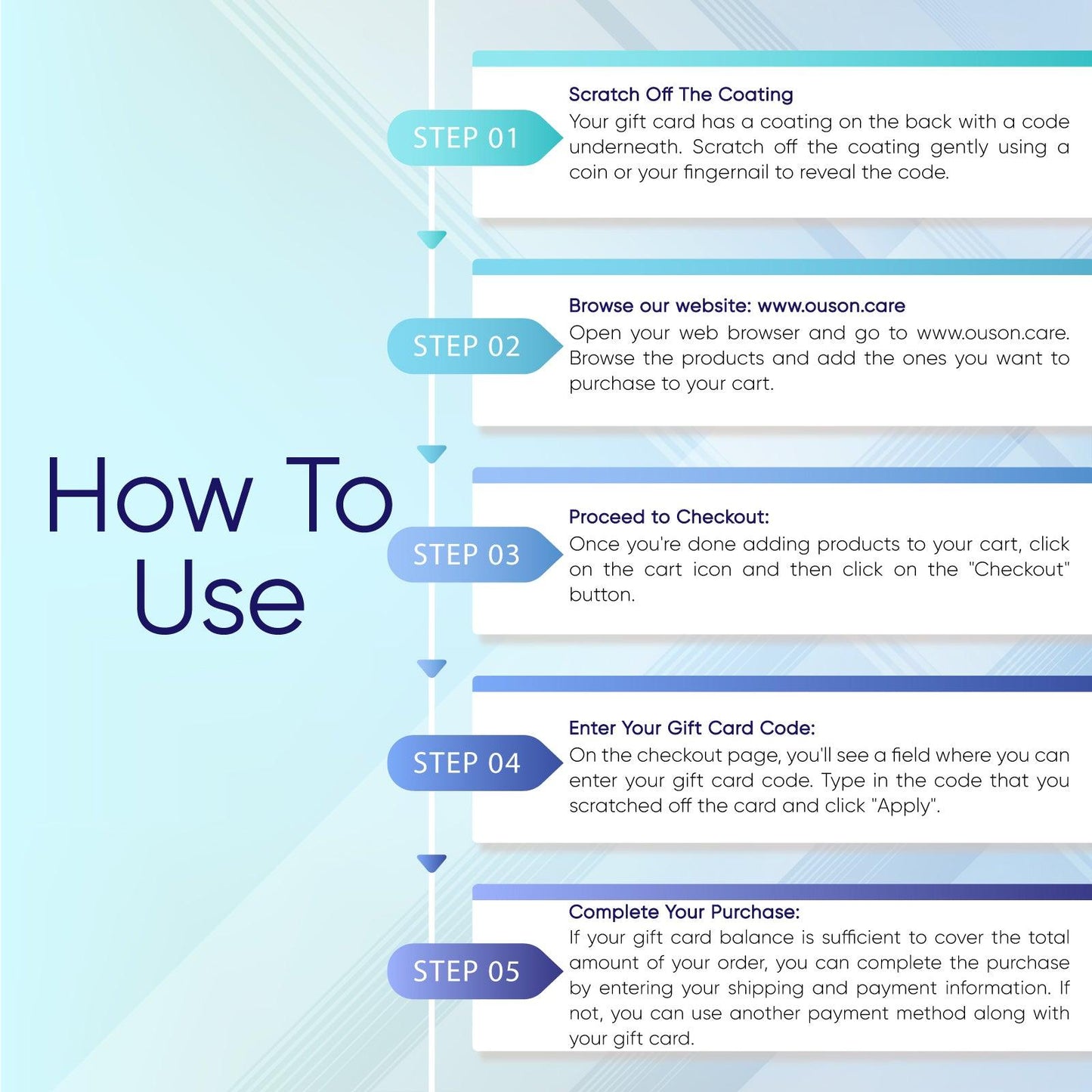 How To Use

STEP 01

Scratch Off The Coating
Your gift card has a coating on the back with a code underneath. Scratch off the coating gently using a coin or your fingernail to reveal the code.

STEP 02

Browse our website: www.ouson.care
Open your web browser and go to www.ouson.care. Browse the products and add the ones you want to purchase to your cart.

STEP 03

Proceed to Checkout:
Once you're done adding products to your cart, click on the cart icon and then click on the "Checkout" button.

STEP 04

Enter Your Gift Card Code:
On the checkout page, you'll see a field where you can enter your gift card code. Type in the code that you scratched off the card and click "Apply".

STEP 05

Complete Your Purchase:
If your gift card balance is sufficient to cover the total amount of your order, you can complete the purchase by entering your shipping and payment information. If not, you can use another payment method along with your gift card.